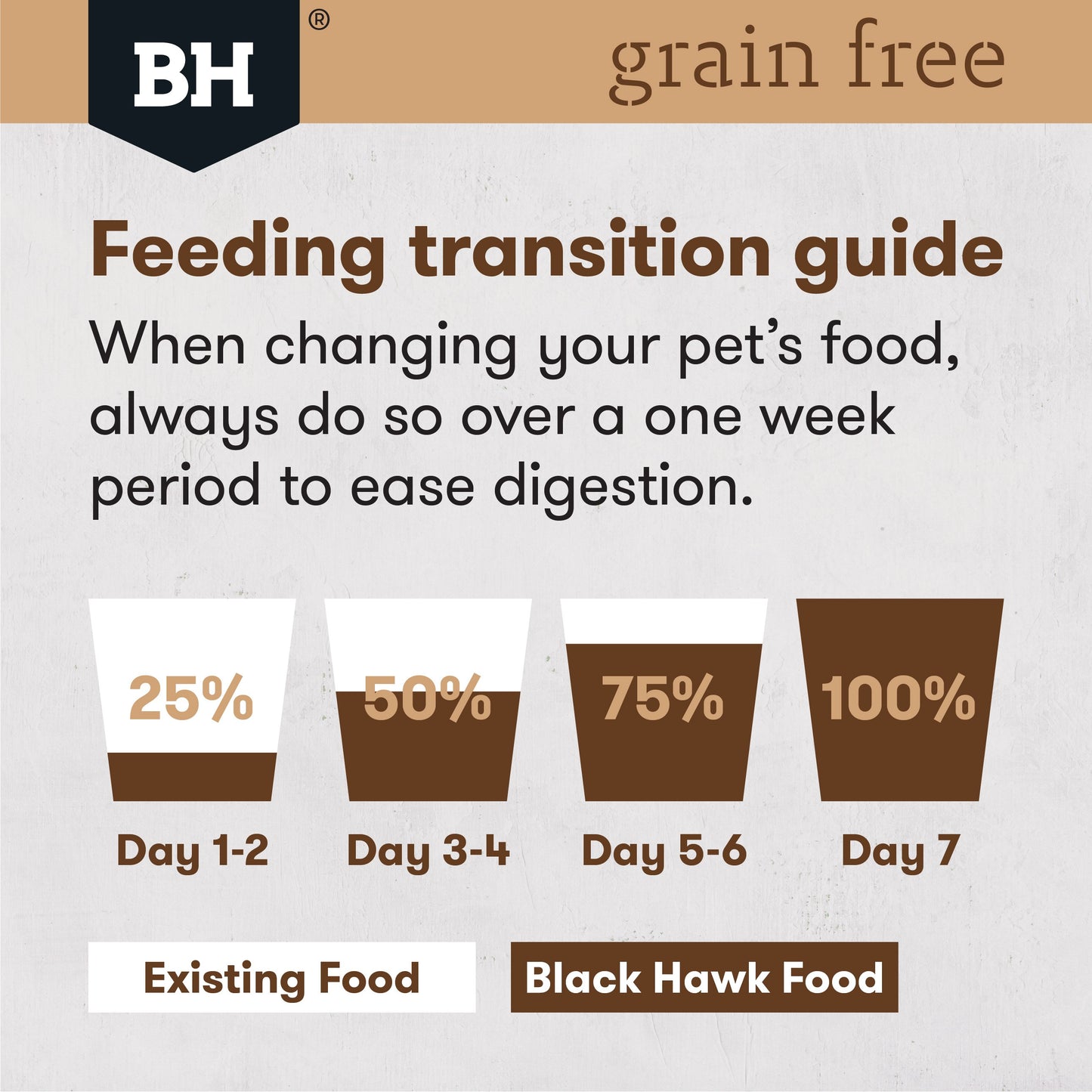 BH®

grain free

Feeding transition guide

When changing your pet's food, always do so over a one week period to ease digestion.

25%
Day 1-2

50%
Day 3-4

75%
Day 5-6

100%
Day 7

Existing Food

Black Hawk Food